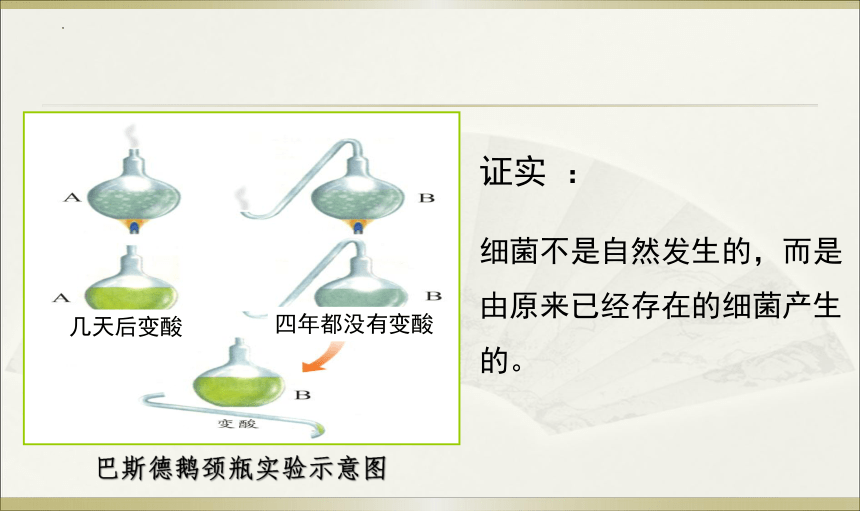 A

B

A

B

几天后变酸

四年都没有变酸

B

变酸

巴斯德鹅颈瓶实验示意图

证实 ：

细菌不是自然发生的，而是由原来已经存在的细菌产生的。